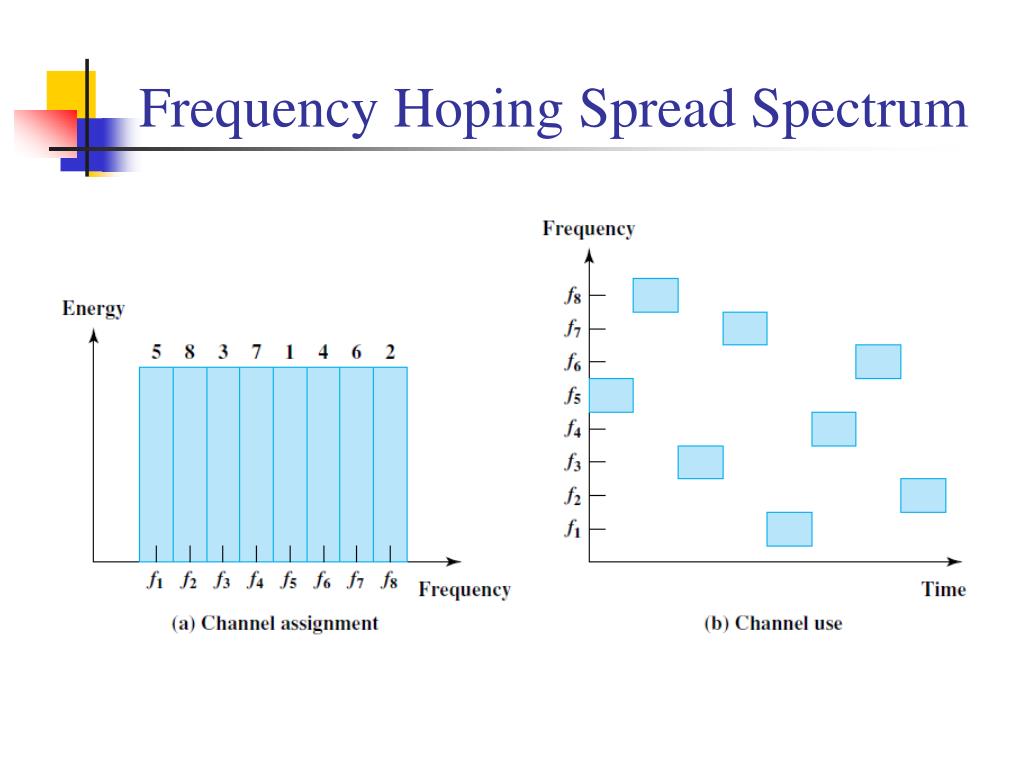 Frequency Hoping Spread Spectrum

Energy

5 8 3 7 1 4 6 2

$f_1$ $f_2$ $f_3$ $f_4$ $f_5$ $f_6$ $f_7$ $f_8$ Frequency

(a) Channel assignment

Frequency

$f_8$
$f_7$
$f_6$
$f_5$
$f_4$
$f_3$
$f_2$
$f_1$

Time

(b) Channel use